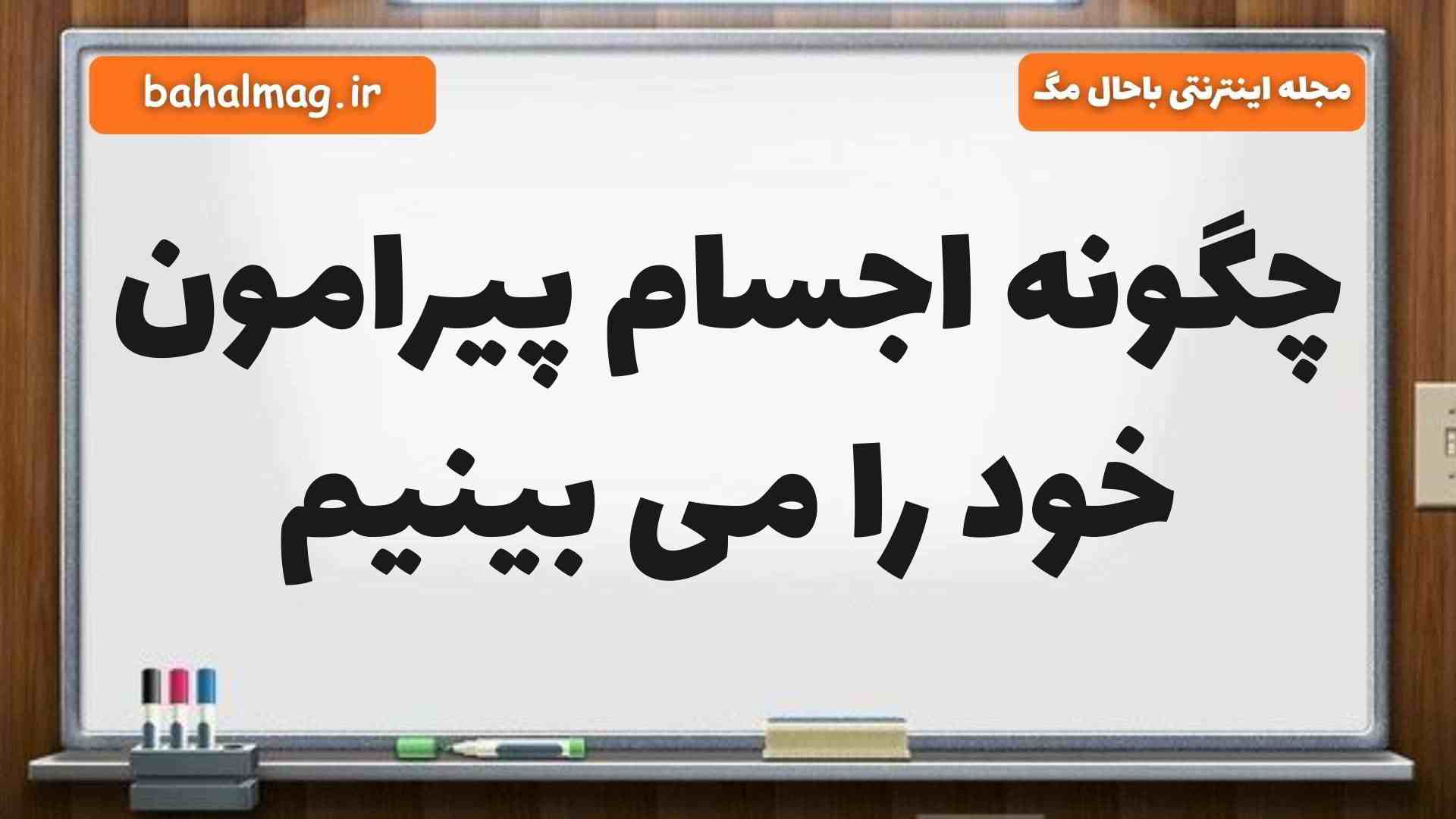 مجله اینترنتی باحال مگ

bahalmag.ir

چگونه اجسام پیرامون
خود را می بینیم